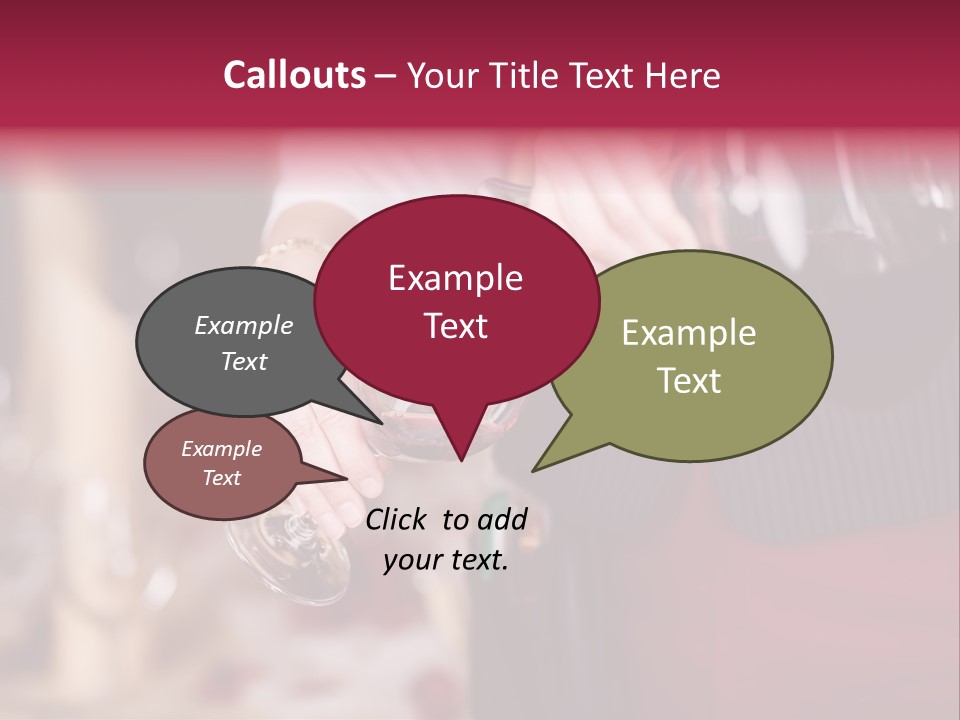 Callouts – Your Title Text Here

Example Text

Example Text

Example Text

Example Text

Click to add your text.